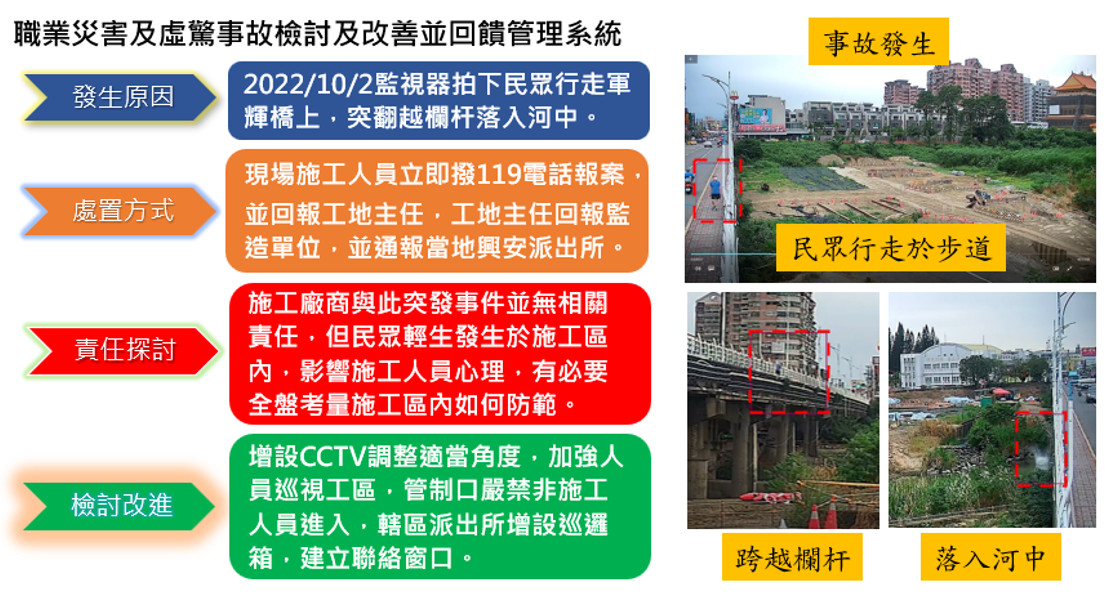 職業災害及虛驚事故檢討及改善並回饋管理系統

發生原因

2022/10/2監視器拍下民眾行走軍輝橋上，突翻越欄杆落入河中。

處置方式

現場施工人員立即撥119電話報案，並回報工地主任，工地主任回報監造單位，並通報當地興安派出所。

責任探討

施工廠商與此突發事件並無相關責任，但民眾輕生發生於施工區內，影響施工人員心理，有必要全盤考量施工區內如何防範。

檢討改進

增設CCTV調整適當角度，加強人員巡視工區，管制口嚴禁非施工人員進入，轄區派出所增設巡邏箱，建立聯絡窗口。

事故發生

民眾行走於步道

跨越欄杆

落入河中